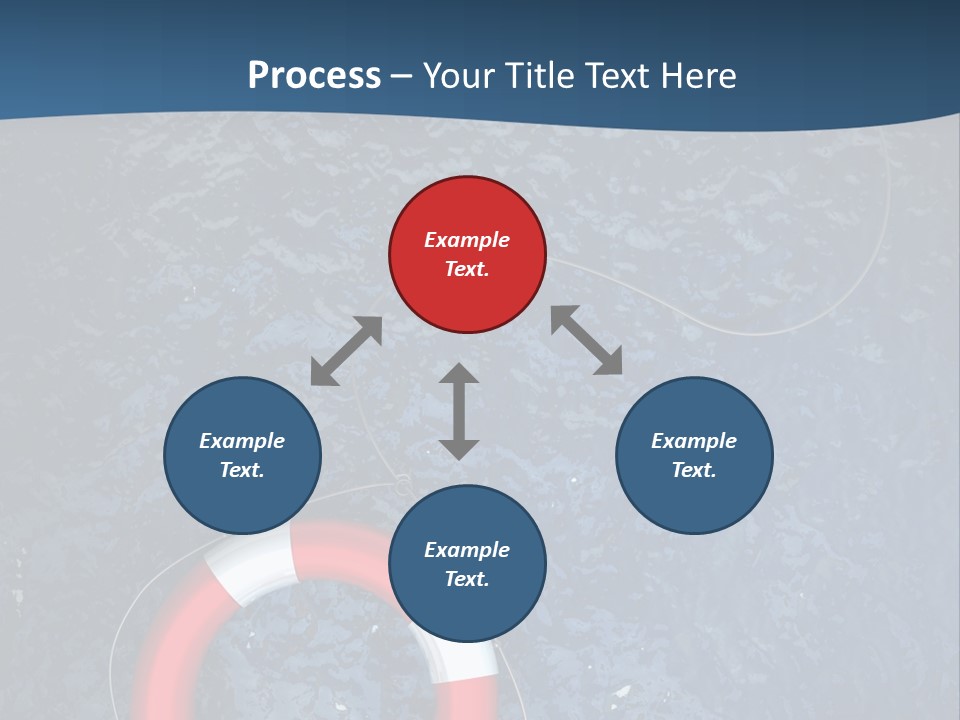 Process – Your Title Text Here

Example Text.

Example Text.

Example Text.

Example Text.